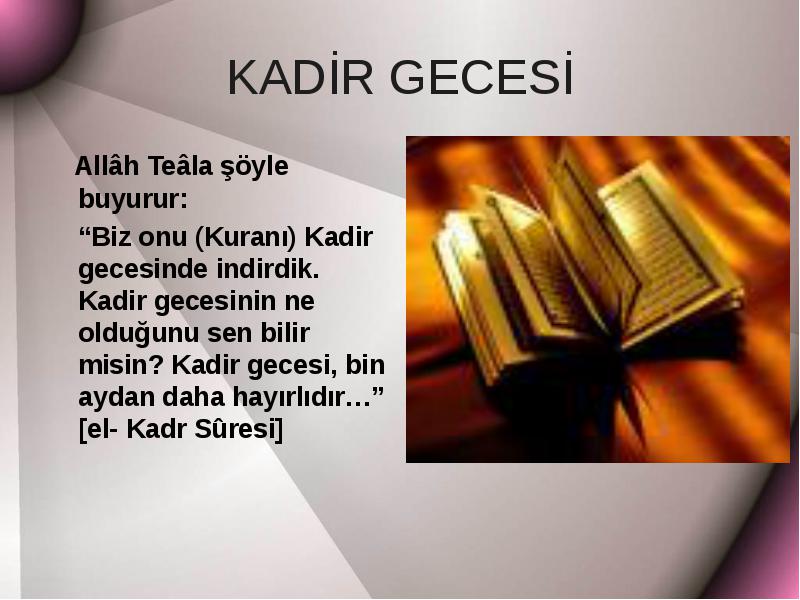 KADİR GECESİ

Allâh Teâla şöyle buyurur:

“Biz onu (Kuranı) Kadir gecesinde indirdik. Kadir gecesinin ne olduğunu sen bilir misin? Kadir gecesi, bin aydan daha hayırlıdır…” [el- Kadr Sûresi]